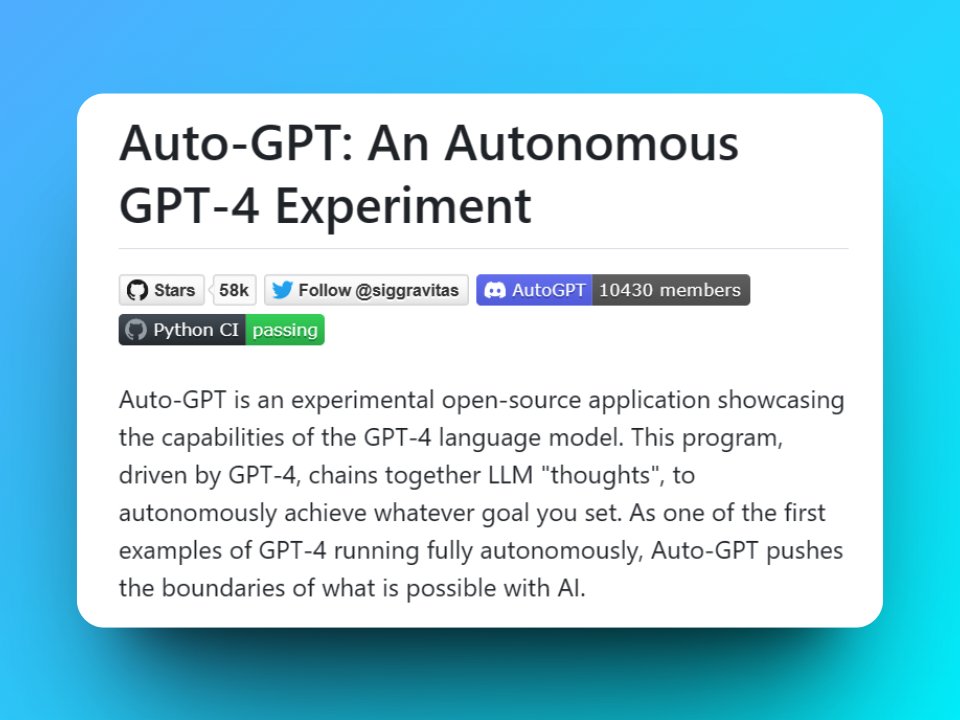 Auto-GPT: An Autonomous GPT-4 Experiment

Stars 58k Follow @siggravitas AutoGPT 10430 members
Python CI passing

Auto-GPT is an experimental open-source application showcasing the capabilities of the GPT-4 language model. This program, driven by GPT-4, chains together LLM "thoughts", to autonomously achieve whatever goal you set. As one of the first examples of GPT-4 running fully autonomously, Auto-GPT pushes the boundaries of what is possible with AI.